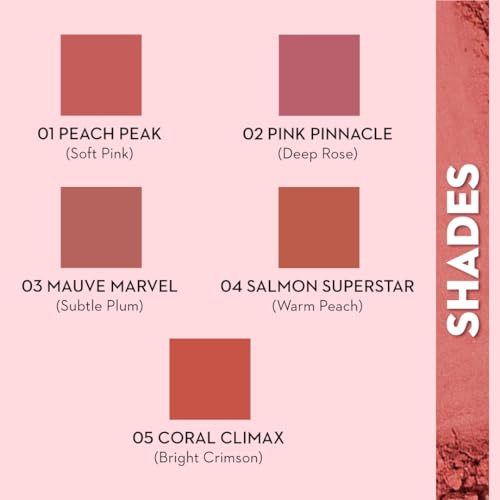 01 PEACH PEAK
(Soft Pink)

02 PINK PINNACLE
(Deep Rose)

03 MAUVE MARVEL
(Subtle Plum)

04 SALMON SUPERSTAR
(Warm Peach)

05 CORAL CLIMAX
(Bright Crimson)

SHADES